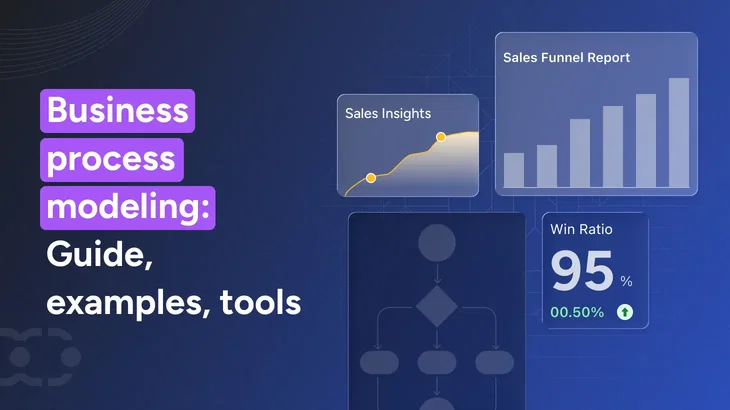 Business process modeling: Guide, examples, tools

Sales Insights

Sales Funnel Report

Win Ratio

95 %

00.50%